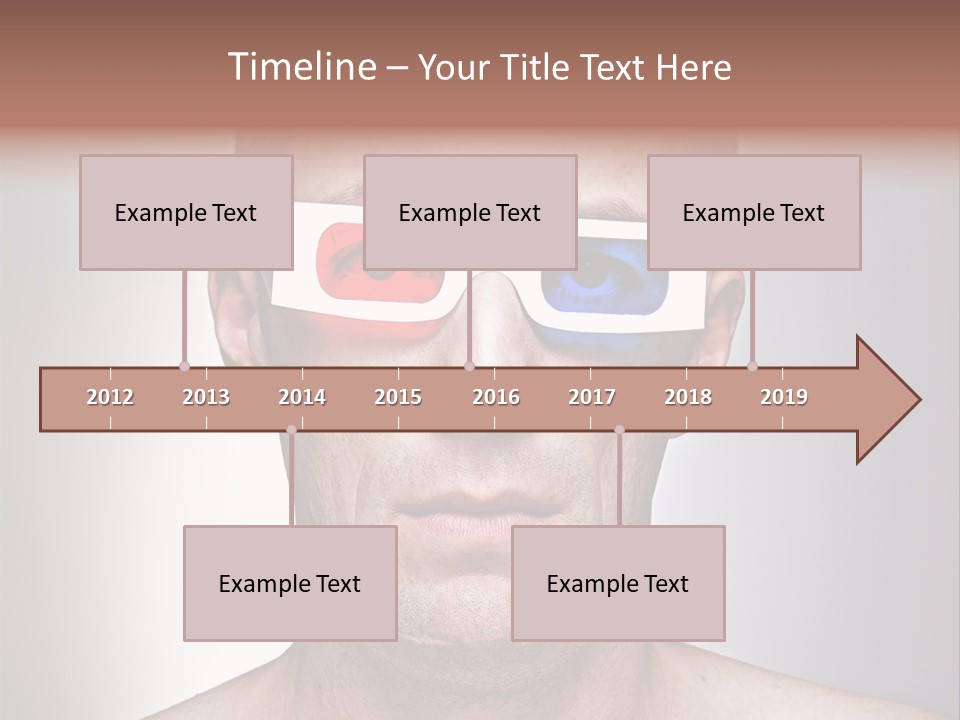 Timeline – Your Title Text Here

Example Text

Example Text

Example Text

2012 2013 2014 2015 2016 2017 2018 2019

Example Text

Example Text